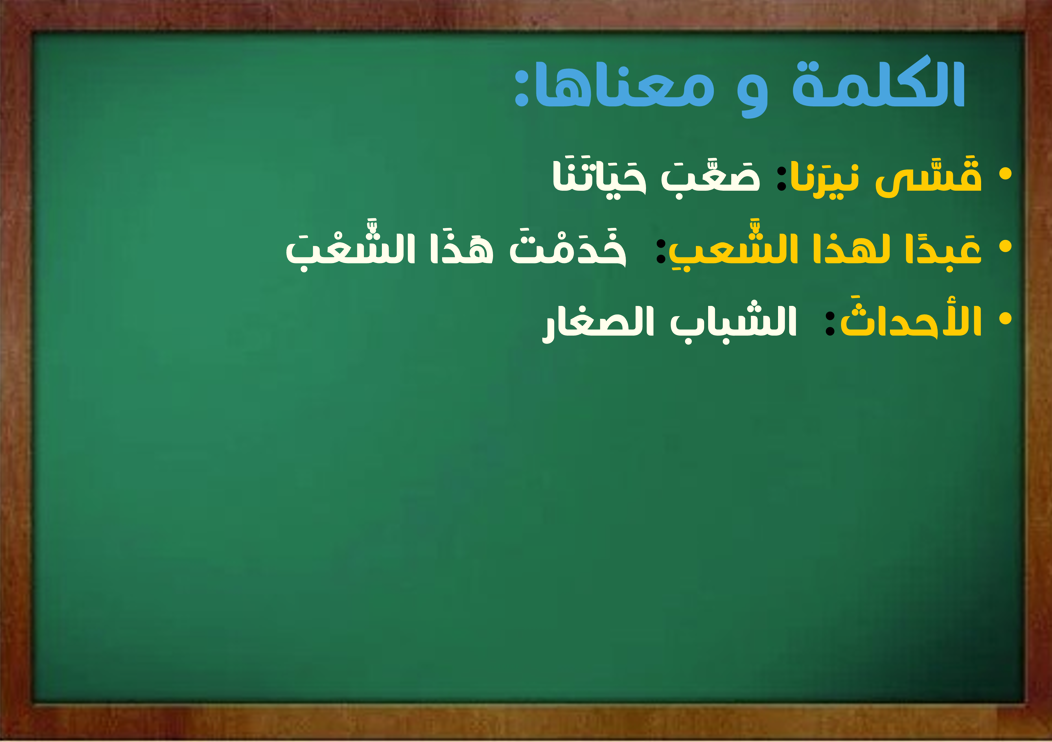 الكلمة و معناها:

• قَسَّى نيرَنا: صَعَّبَ حَيَاتَنَا
• عَبدًا لهذا الشَّعبِ: خَدَمْتَ هَذَا الشَّعْبَ
• الأحداثَ: الشباب الصغار